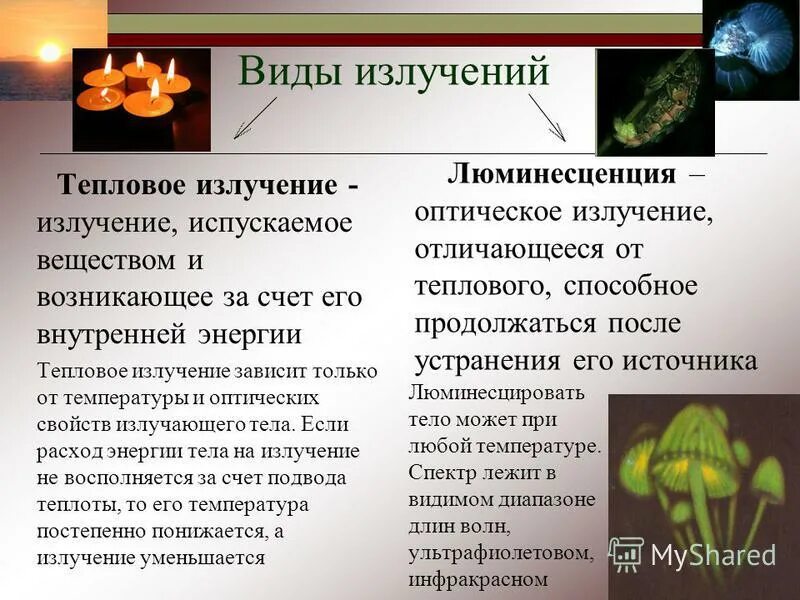 Виды излучений

Тепловое излучение - излучение, испускаемое веществом и возникающее за счет его внутренней энергии

Тепловое излучение зависит только от температуры и оптических свойств излучающего тела. Если расход энергии тела на излучение не восполняется за счет подвода теплоты, то его температура постепенно понижается, а излучение уменьшается

Люминесценция – оптическое излучение, отличающееся от теплового, способное продолжаться после устранения его источника

Люминесцировать тело может при любой температуре. Спектр лежит в видимом диапазоне длин волн, ультрафиолетовом, инфракрасном

MyShared